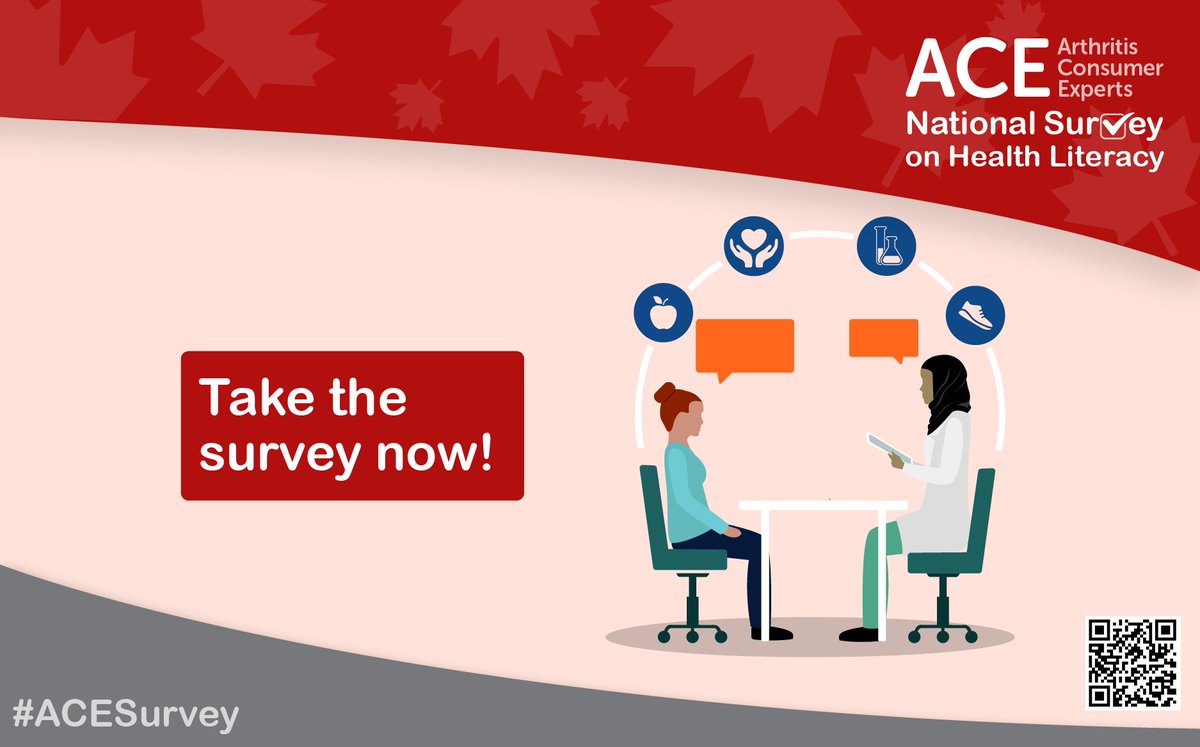 ACE Arthritis Consumer Experts

National Survey on Health Literacy

Take the survey now!

#ACESurvey